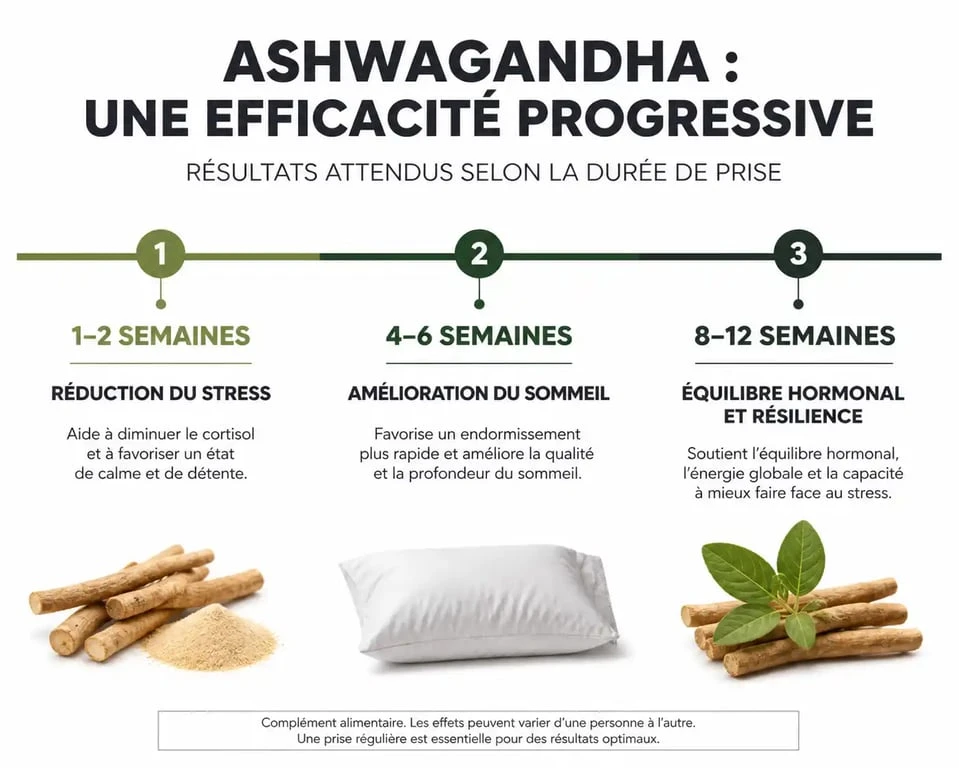 ASHWAGANDHA : UNE EFFICACITÉ PROGRESSIVE

RÉSULTATS ATTENDUS SELON LA DURÉE DE PRISE

1

1–2 SEMAINES

RÉDUCTION DU STRESS

Aide à diminuer le cortisol et à favoriser un état de calme et de détente.

2

4–6 SEMAINES

AMÉLIORATION DU SOMMEIL

Favorise un endormissement plus rapide et améliore la qualité et la profondeur du sommeil.

3

8–12 SEMAINES

ÉQUILIBRE HORMONAL ET RÉSILIENCE

Soutient l'équilibre hormonal, l'énergie globale et la capacité à mieux faire face au stress.

Complément alimentaire. Les effets peuvent varier d'une personne à l'autre. Une prise régulière est essentielle pour des résultats optimaux.